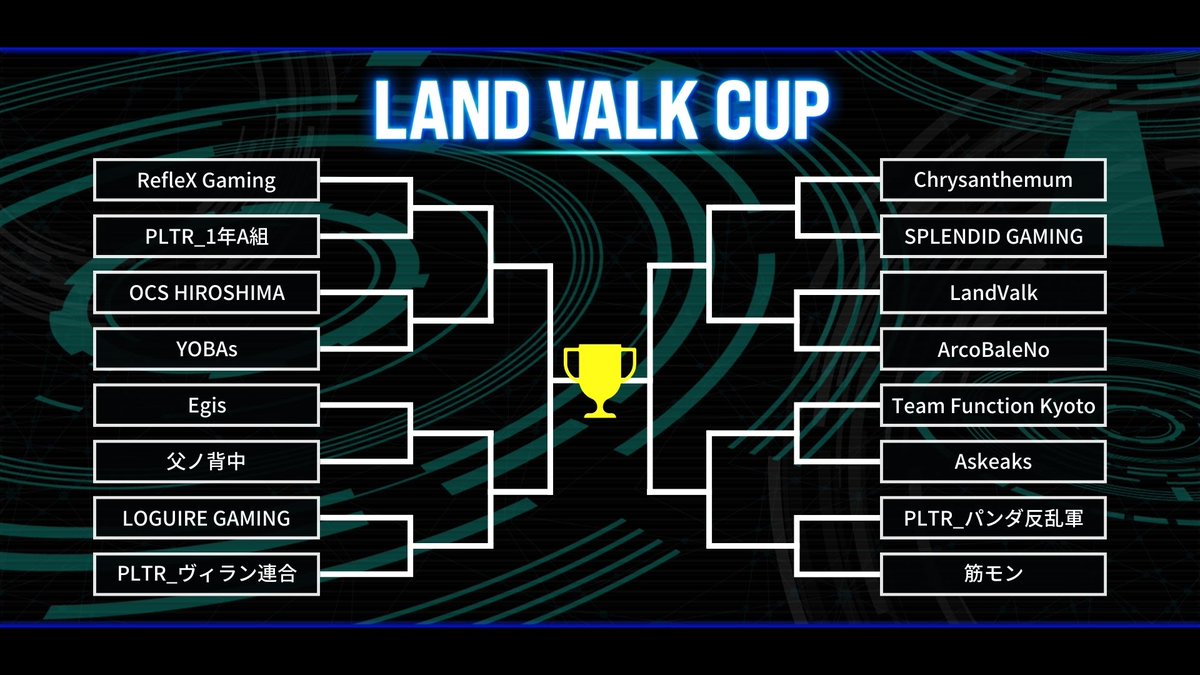 LAND VALK CUP

RefleX Gaming
PLTR_1年A組
OCS HIROSHIMA
YOBAs
Egis
父ノ背中
LOGUIRE GAMING
PLTR_ヴィラン連合

Chrysanthemum
SPLENDID GAMING
LandValk
ArcoBaleNo
Team Function Kyoto
Askeaks
PLTR_パンダ反乱軍
筋モン